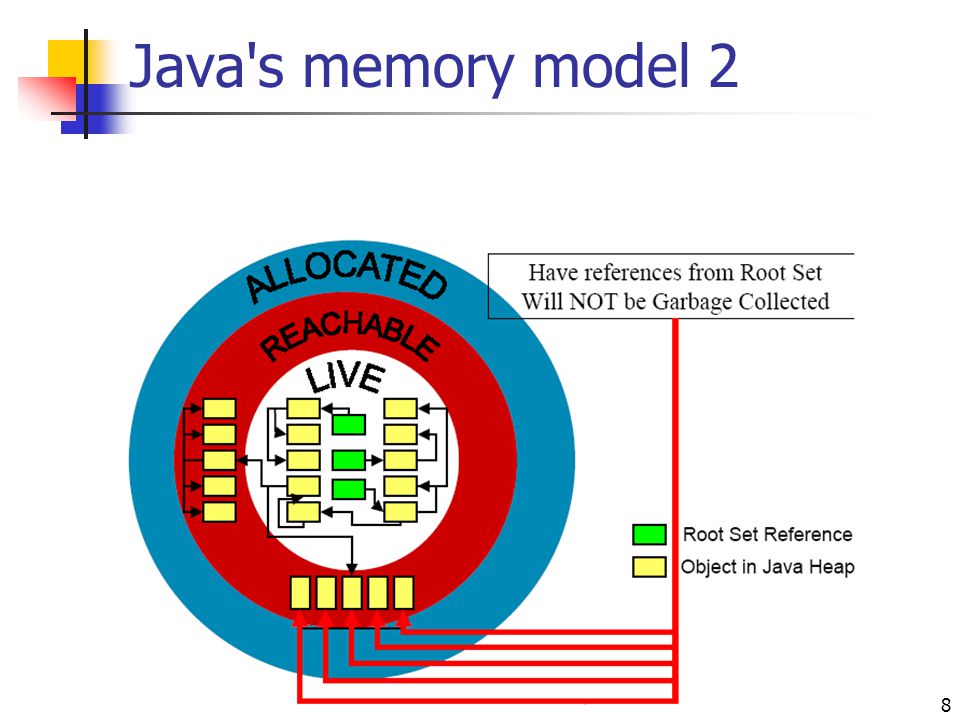 Java's memory model 2

ALLOCATED

REACHABLE

LIVE

Have references from Root Set
Will NOT be Garbage Collected

Root Set Reference

Object in Java Heap

8